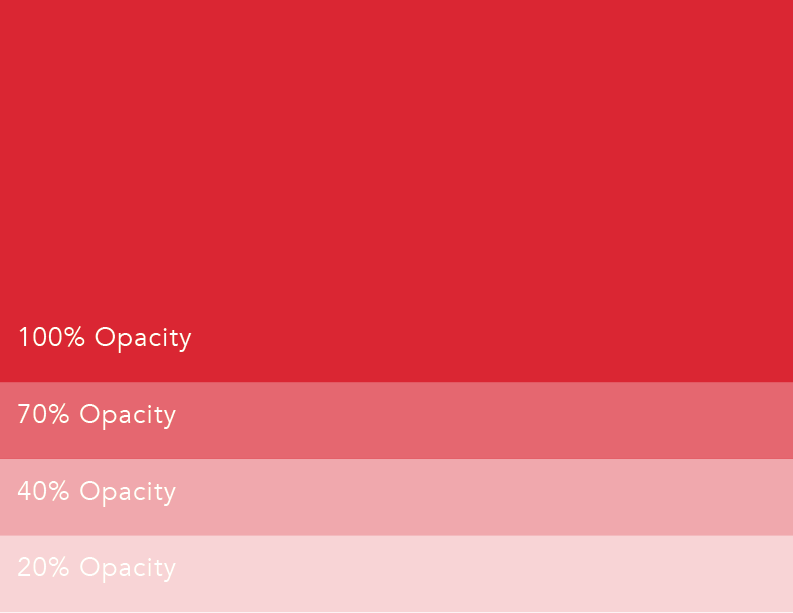 100% Opacity

70% Opacity

40% Opacity

20% Opacity